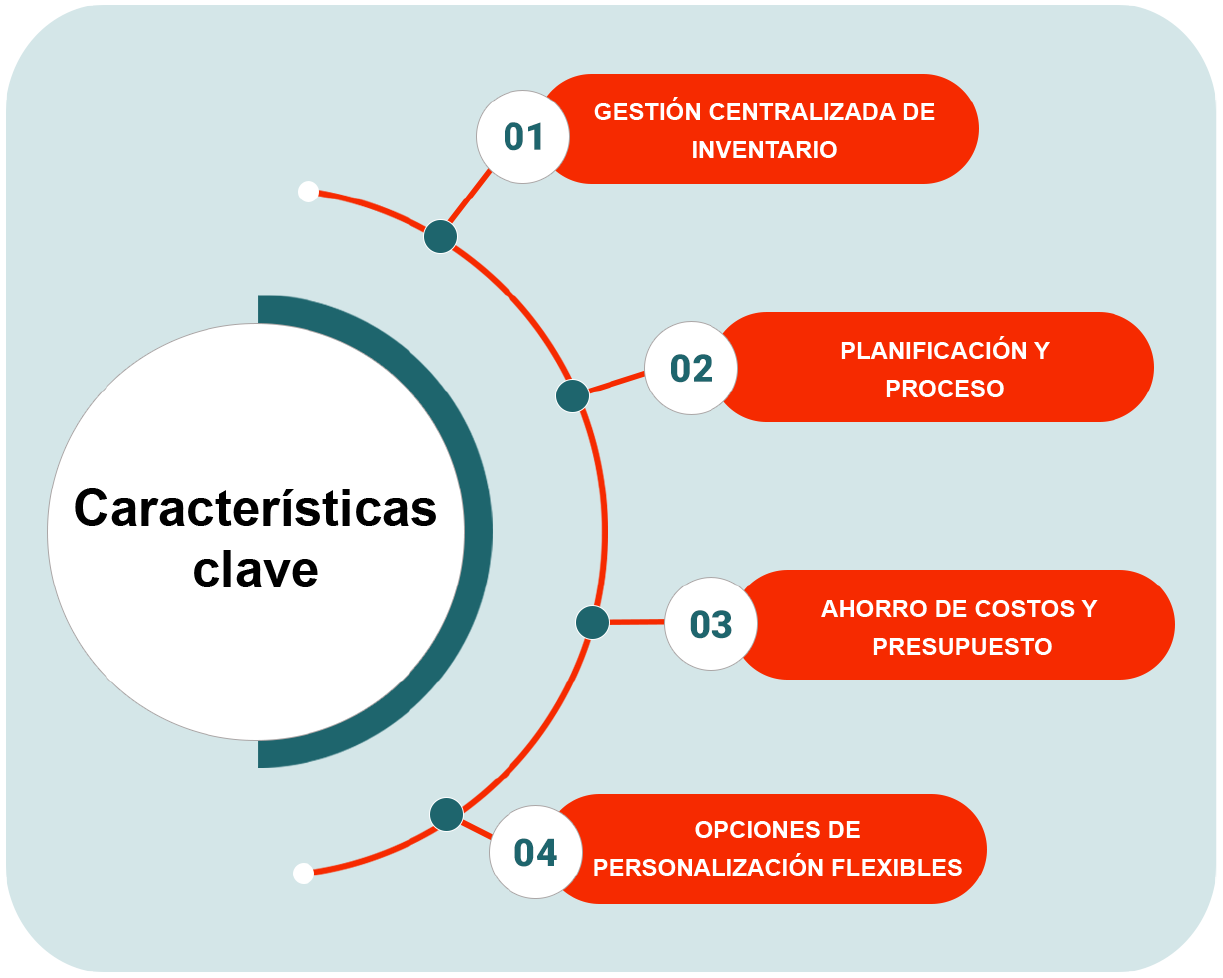 Características clave

01
GESTIÓN CENTRALIZADA DE INVENTARIO

02
PLANIFICACIÓN Y PROCESO

03
AHORRO DE COSTOS Y PRESUPUESTO

04
OPCIONES DE PERSONALIZACIÓN FLEXIBLES